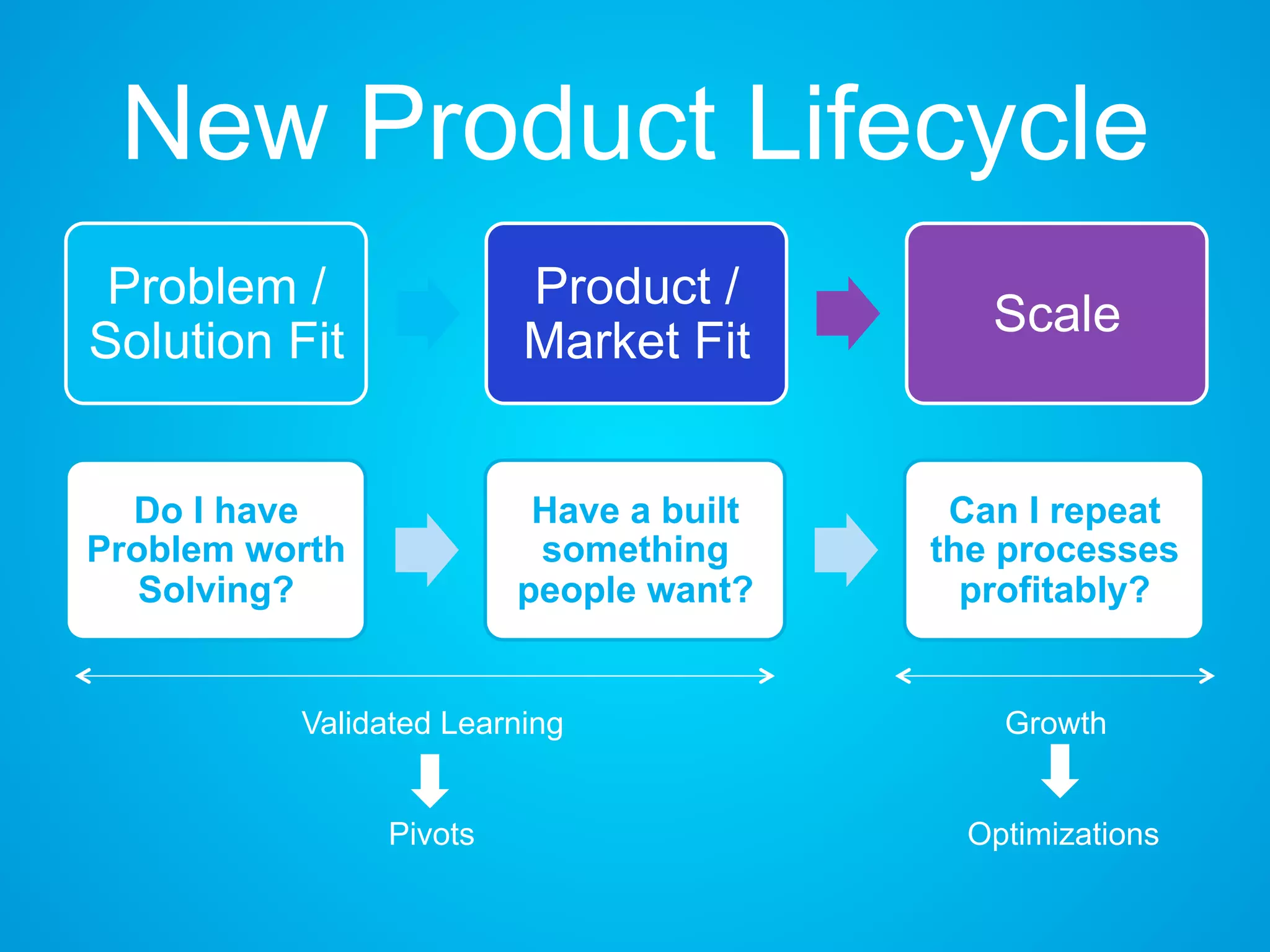 New Product Lifecycle

Problem / Solution Fit

Product / Market Fit

Scale

Do I have Problem worth Solving?

Have a built something people want?

Can I repeat the processes profitably?

Validated Learning

Pivots

Growth

Optimizations